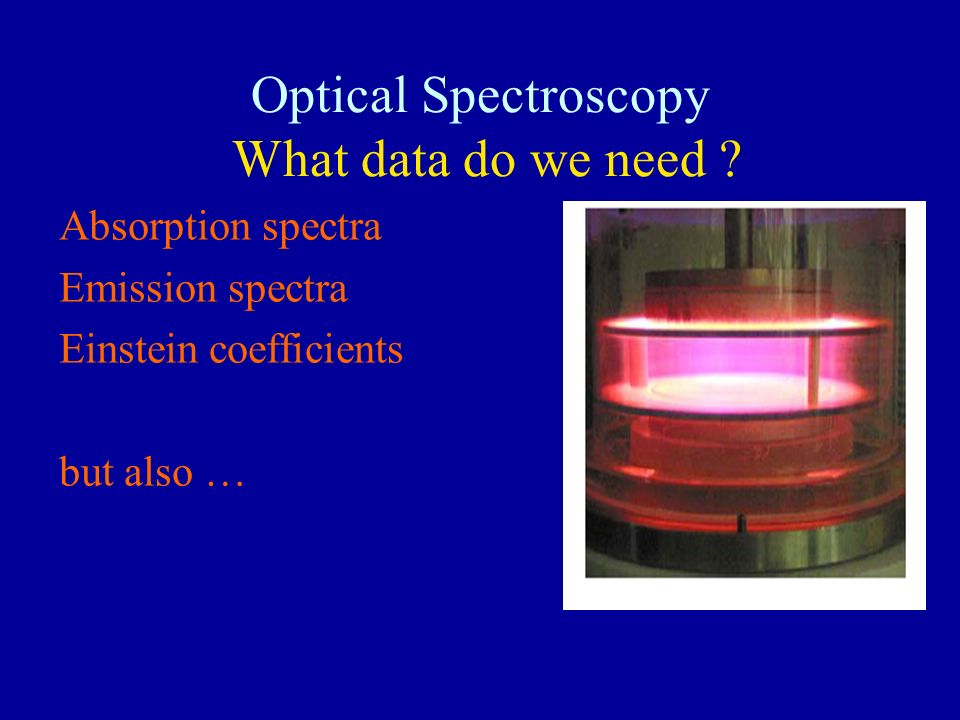 Optical Spectroscopy
What data do we need ?

Absorption spectra
Emission spectra
Einstein coefficients

but also …